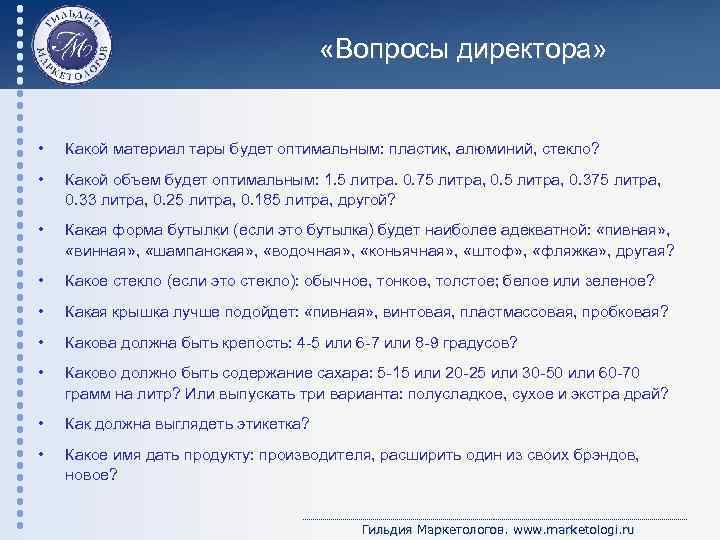 ГИЛЬДИЯ МАРКЕТОЛОГОВ
ГМ

«Вопросы директора»

• Какой материал тары будет оптимальным: пластик, алюминий, стекло?

• Какой объем будет оптимальным: 1.5 литра. 0.75 литра, 0.5 литра, 0.375 литра, 0.33 литра, 0.25 литра, 0.185 литра, другой?

• Какая форма бутылки (если это бутылка) будет наиболее адекватной: «пивная», «винная», «шампанская», «водочная», «коньячная», «штоф», «фляжка», другая?

• Какое стекло (если это стекло): обычное, тонкое, толстое; белое или зеленое?

• Какая крышка лучше подойдет: «пивная», винтовая, пластмассовая, пробковая?

• Какова должна быть крепость: 4-5 или 6-7 или 8-9 градусов?

• Каково должно быть содержание сахара: 5-15 или 20-25 или 30-50 или 60-70 грамм на литр? Или выпускать три варианта: полусладкое, сухое и экстра драй?

• Как должна выглядеть этикетка?

• Какое имя дать продукту: производителя, расширить один из своих брэндов, новое?

Гильдия Маркетологов. www.marketologi.ru